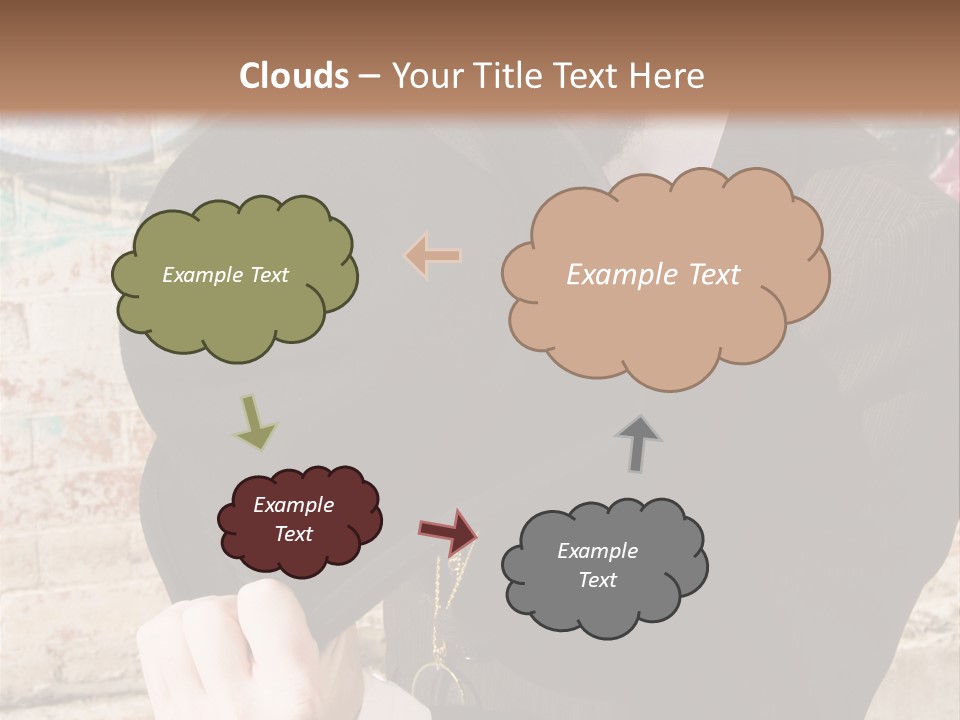 Clouds – Your Title Text Here

Example Text

Example Text

Example Text

Example Text